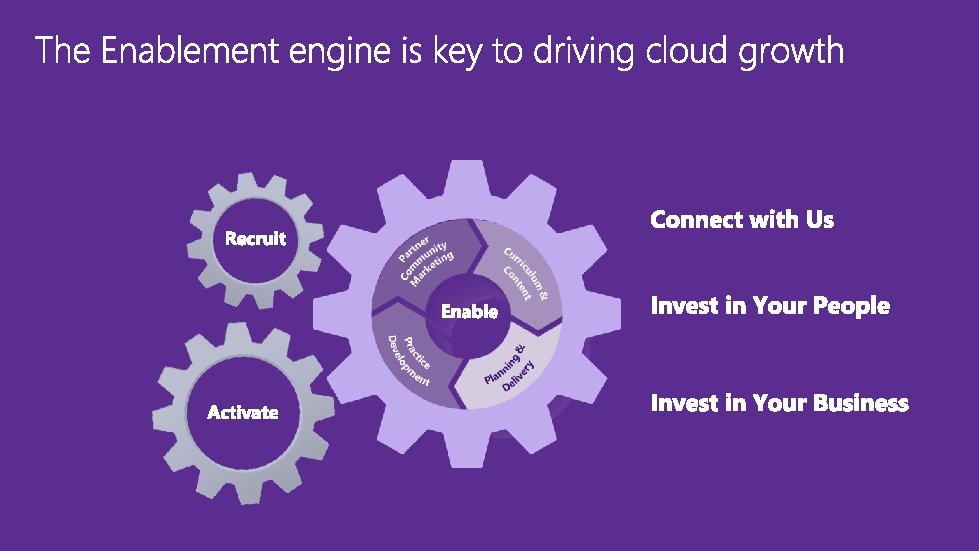 The Enablement engine is key to driving cloud growth

Recruit

Activate

Partner Community Marketing

Curriculum & Content

Enable

Practice Development

Planning & Delivery

Connect with Us

Invest in Your People

Invest in Your Business